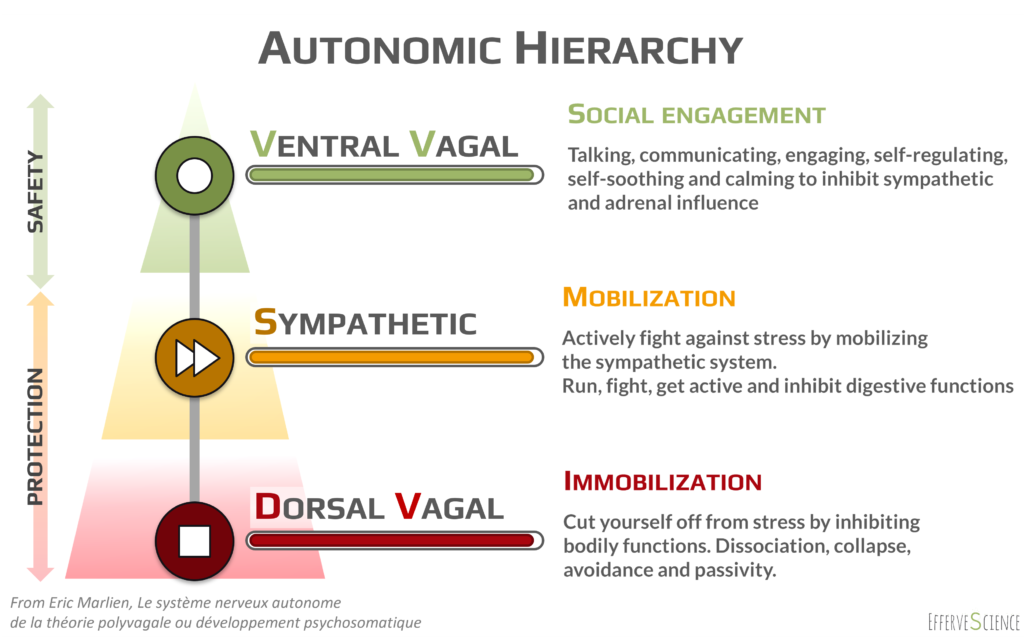 AUTONOMIC HIERARCHY

SAFETY

PROTECTION

VENTRAL VAGAL

SOCIAL ENGAGEMENT

Talking, communicating, engaging, self-regulating, self-soothing and calming to inhibit sympathetic and adrenal influence

SYMPATHETIC

MOBILIZATION

Actively fight against stress by mobilizing the sympathetic system.
Run, fight, get active and inhibit digestive functions

DORSAL VAGAL

IMMOBILIZATION

Cut yourself off from stress by inhibiting bodily functions. Dissociation, collapse, avoidance and passivity.

From Eric Marlien, Le système nerveux autonome de la théorie polyvagale ou développement psychosomatique

EFFERVESCIENCE